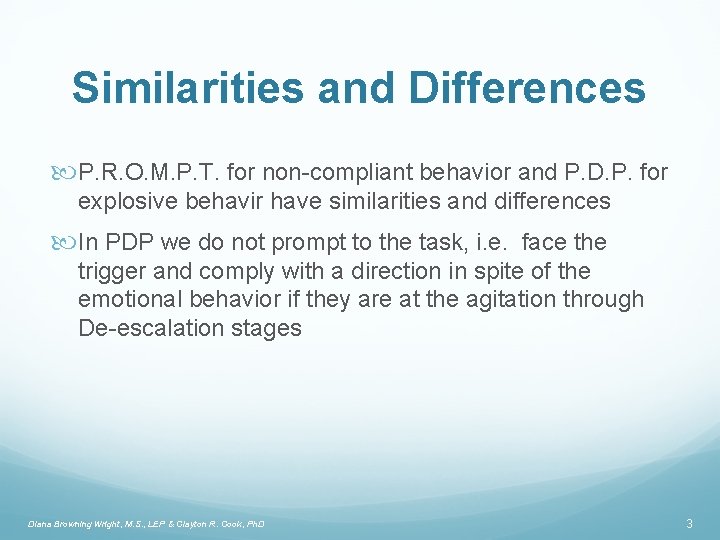 Similarities and Differences

P.R.O.M.P.T. for non-compliant behavior and P.D.P. for explosive behavir have similarities and differences

In PDP we do not prompt to the task, i.e. face the trigger and comply with a direction in spite of the emotional behavior if they are at the agitation through De-escalation stages

Diana Browning Wright, M.S., LEP & Clayton R. Cook, PhD

3